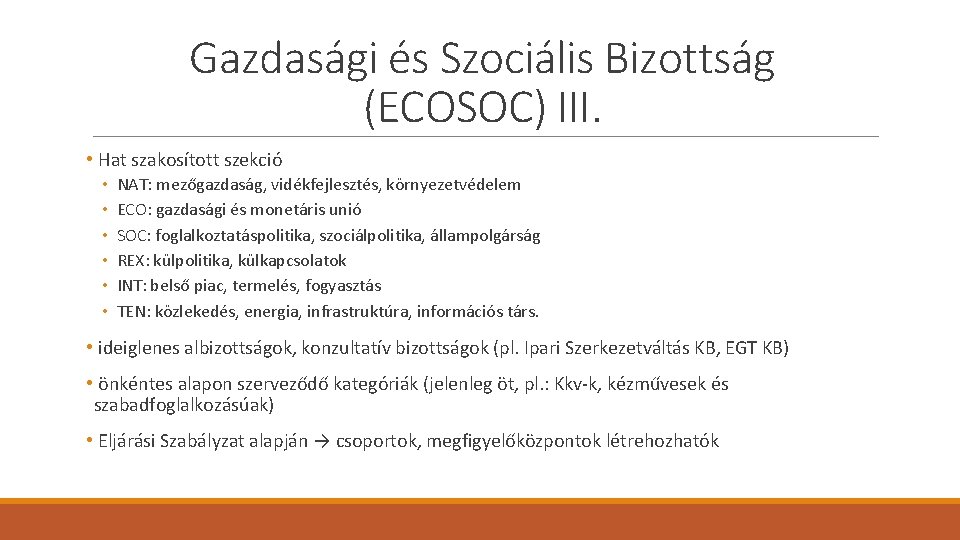 Gazdasági és Szociális Bizottság (ECOSOC) III.

• Hat szakosított szekció
• NAT: mezőgazdaság, vidékfejlesztés, környezetvédelem
• ECO: gazdasági és monetáris unió
• SOC: foglalkoztatáspolitika, szociálpolitika, állampolgárság
• REX: külpolitika, külkapcsolatok
• INT: belső piac, termelés, fogyasztás
• TEN: közlekedés, energia, infrastruktúra, információs társ.

• ideiglenes albizottságok, konzultatív bizottságok (pl. Ipari Szerkezetváltás KB, EGT KB)

• önkéntes alapon szerveződő kategóriák (jelenleg öt, pl.: Kkv-k, kézművesek és szabadfoglalkozásúak)

• Eljárási Szabályzat alapján → csoportok, megfigyelőközpontok létrehozhatók